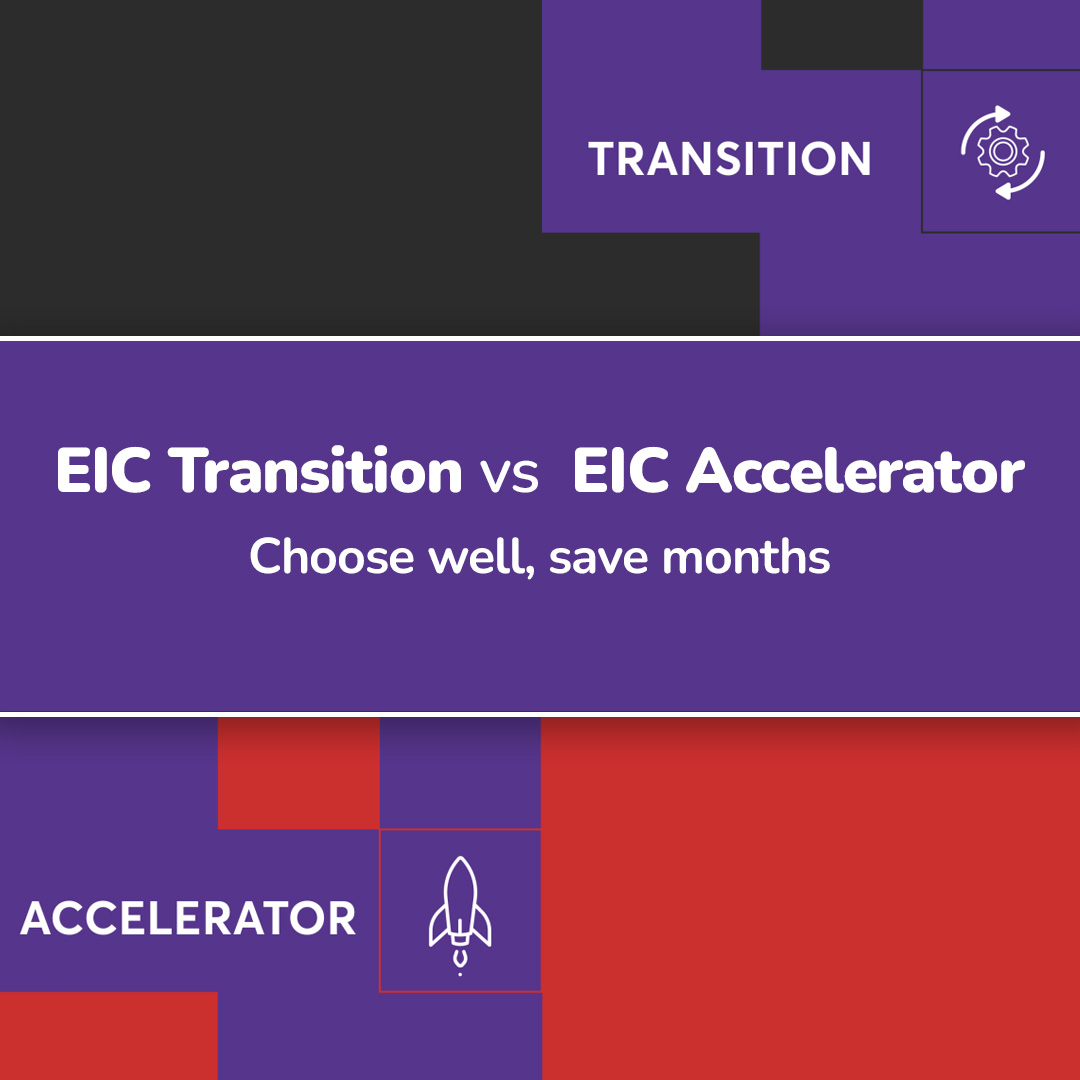 TRANSITION

EIC Transition vs EIC Accelerator

Choose well, save months

ACCELERATOR